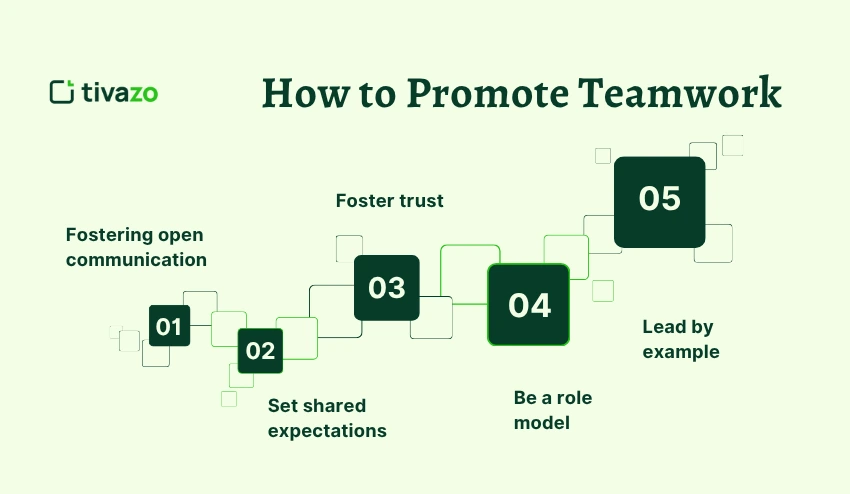 tivazo

How to Promote Teamwork

Fostering open communication

01

02

Set shared expectations

Foster trust

03

04

Be a role model

05

Lead by example